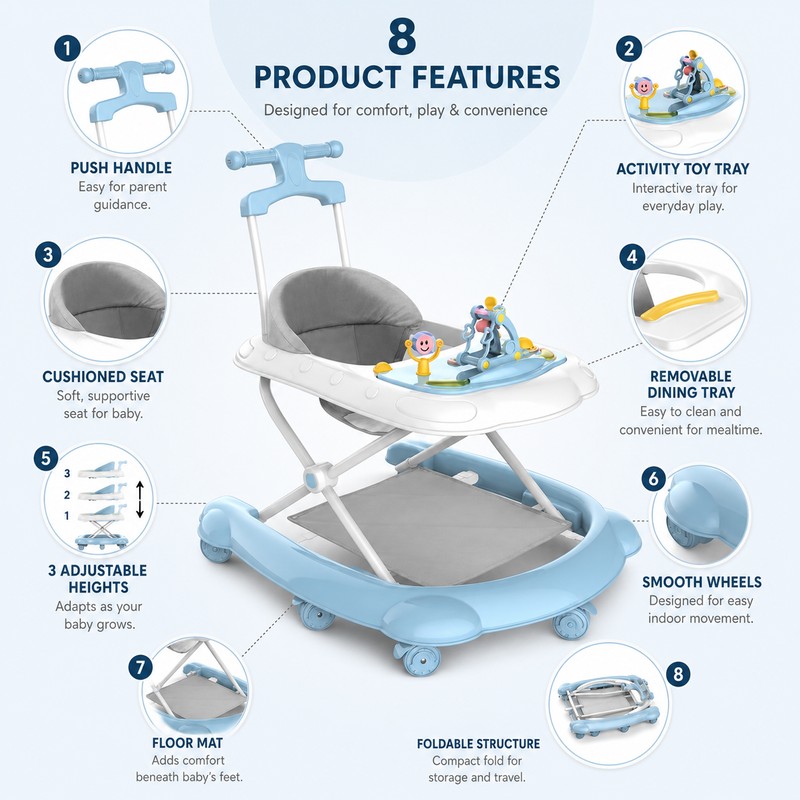 8
PRODUCT FEATURES
Designed for comfort, play & convenience

1

PUSH HANDLE
Easy for parent guidance.

3

CUSHIONED SEAT
Soft, supportive seat for baby.

5

3
2
1

3 ADJUSTABLE HEIGHTS
Adapts as your baby grows.

7

FLOOR MAT
Adds comfort beneath baby's feet.

2

ACTIVITY TOY TRAY
Interactive tray for everyday play.

4

REMOVABLE DINING TRAY
Easy to clean and convenient for mealtime.

6

SMOOTH WHEELS
Designed for easy indoor movement.

8

FOLDABLE STRUCTURE
Compact fold for storage and travel.